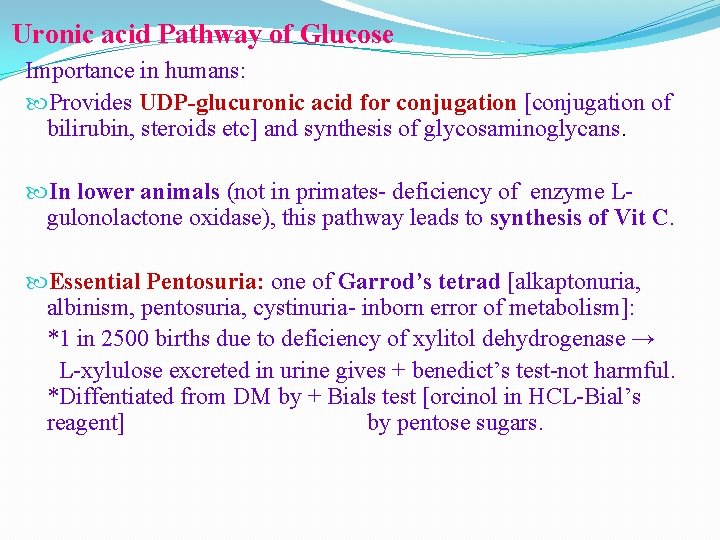 Uronic acid Pathway of Glucose

Importance in humans:

Provides UDP-glucuronic acid for conjugation [conjugation of bilirubin, steroids etc] and synthesis of glycosaminoglycans.

In lower animals (not in primates- deficiency of enzyme L-gulonolactone oxidase), this pathway leads to synthesis of Vit C.

Essential Pentosuria: one of Garrod's tetrad [alkaptonuria, albinism, pentosuria, cystinuria- inborn error of metabolism]:
*1 in 2500 births due to deficiency of xylitol dehydrogenase →
L-xylulose excreted in urine gives + benedict's test-not harmful.
*Diffentiated from DM by + Bials test [orcinol in HCL-Bial's reagent] by pentose sugars.